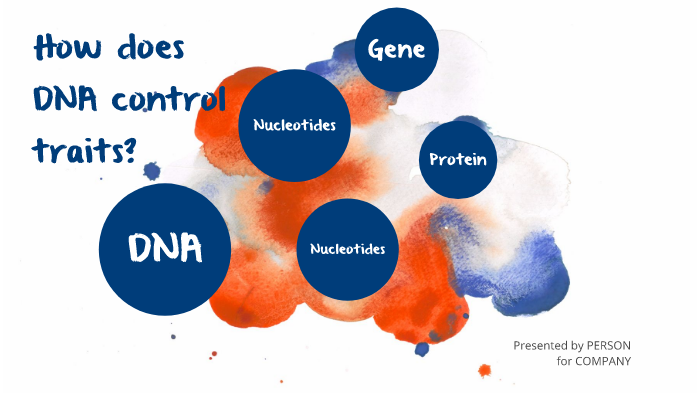 How does DNA control traits?

Gene

Nucleotides

Protein

DNA

Nucleotides

Presented by PERSON
for COMPANY